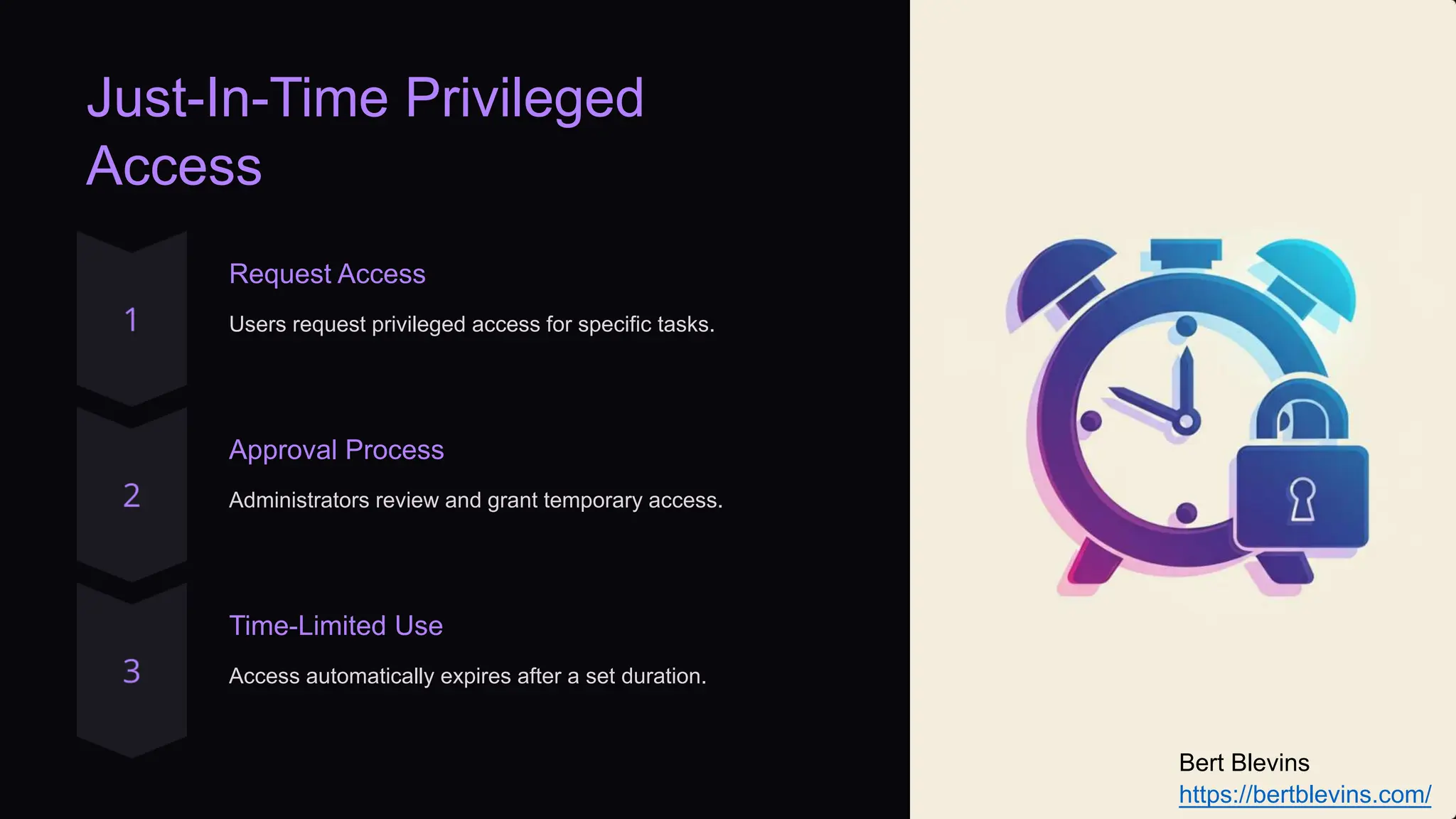 Just-In-Time Privileged Access

1

Request Access

Users request privileged access for specific tasks.

2

Approval Process

Administrators review and grant temporary access.

3

Time-Limited Use

Access automatically expires after a set duration.

Bert Blevins
https://bertblevins.com/